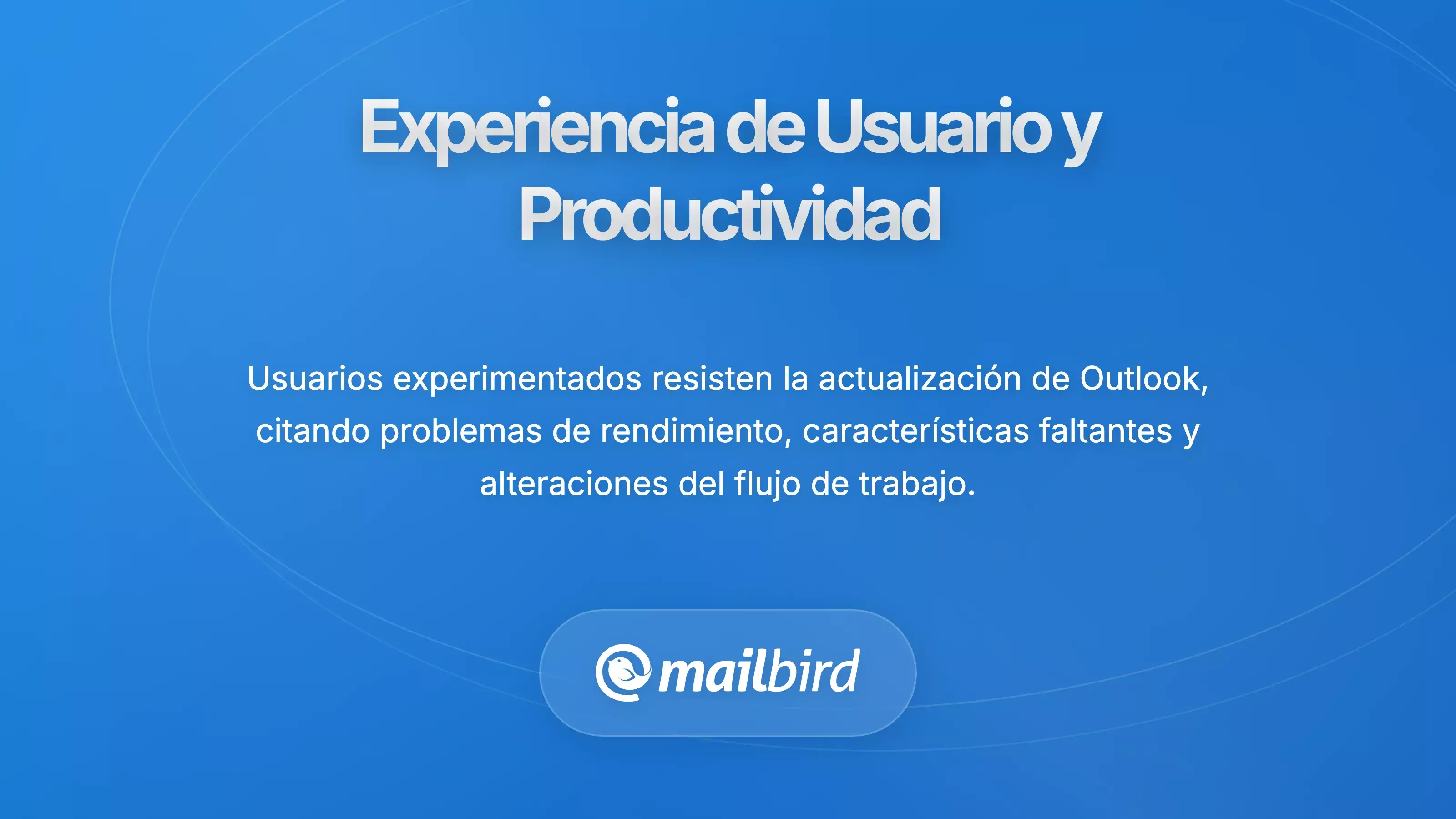 Experiencia de Usuario y Productividad

Usuarios experimentados resisten la actualización de Outlook, citando problemas de rendimiento, características faltantes y alteraciones del flujo de trabajo.

mailbird